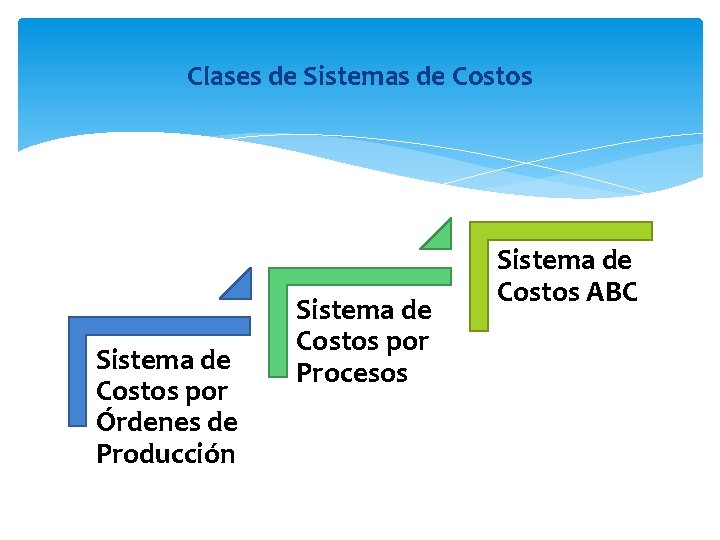 Clases de Sistemas de Costos

Sistema de Costos por Órdenes de Producción

Sistema de Costos por Procesos

Sistema de Costos ABC